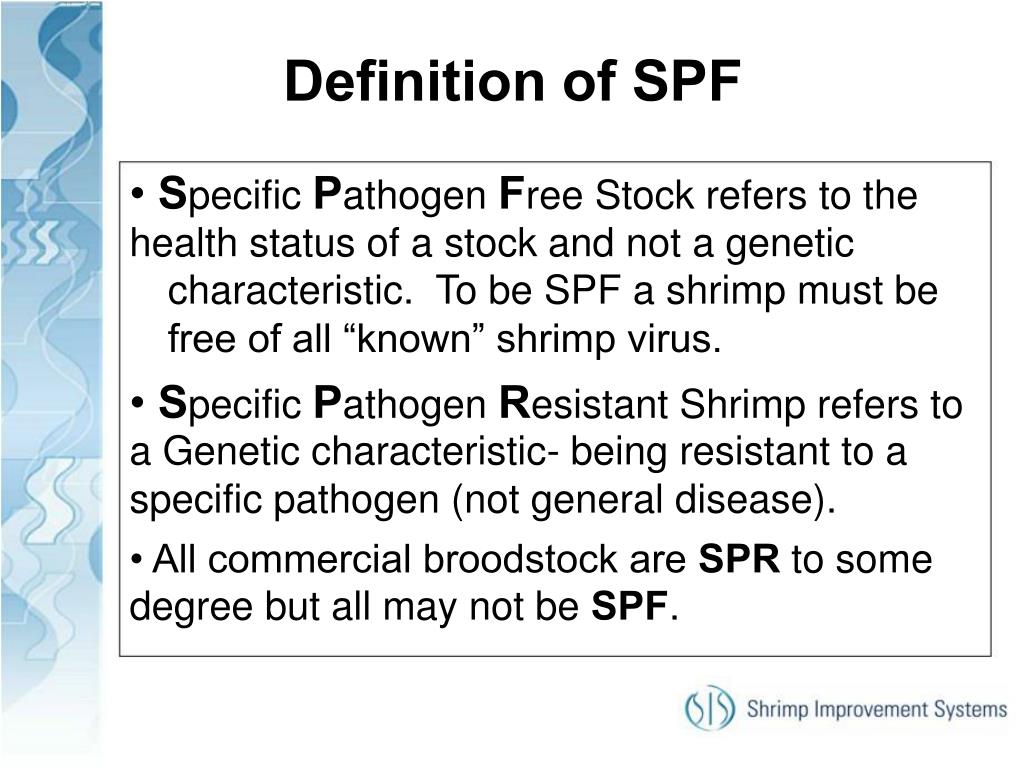 Definition of SPF

• Specific Pathogen Free Stock refers to the health status of a stock and not a genetic characteristic. To be SPF a shrimp must be free of all “known” shrimp virus.

• Specific Pathogen Resistant Shrimp refers to a Genetic characteristic- being resistant to a specific pathogen (not general disease).

• All commercial broodstock are SPR to some degree but all may not be SPF.

SIS Shrimp Improvement Systems